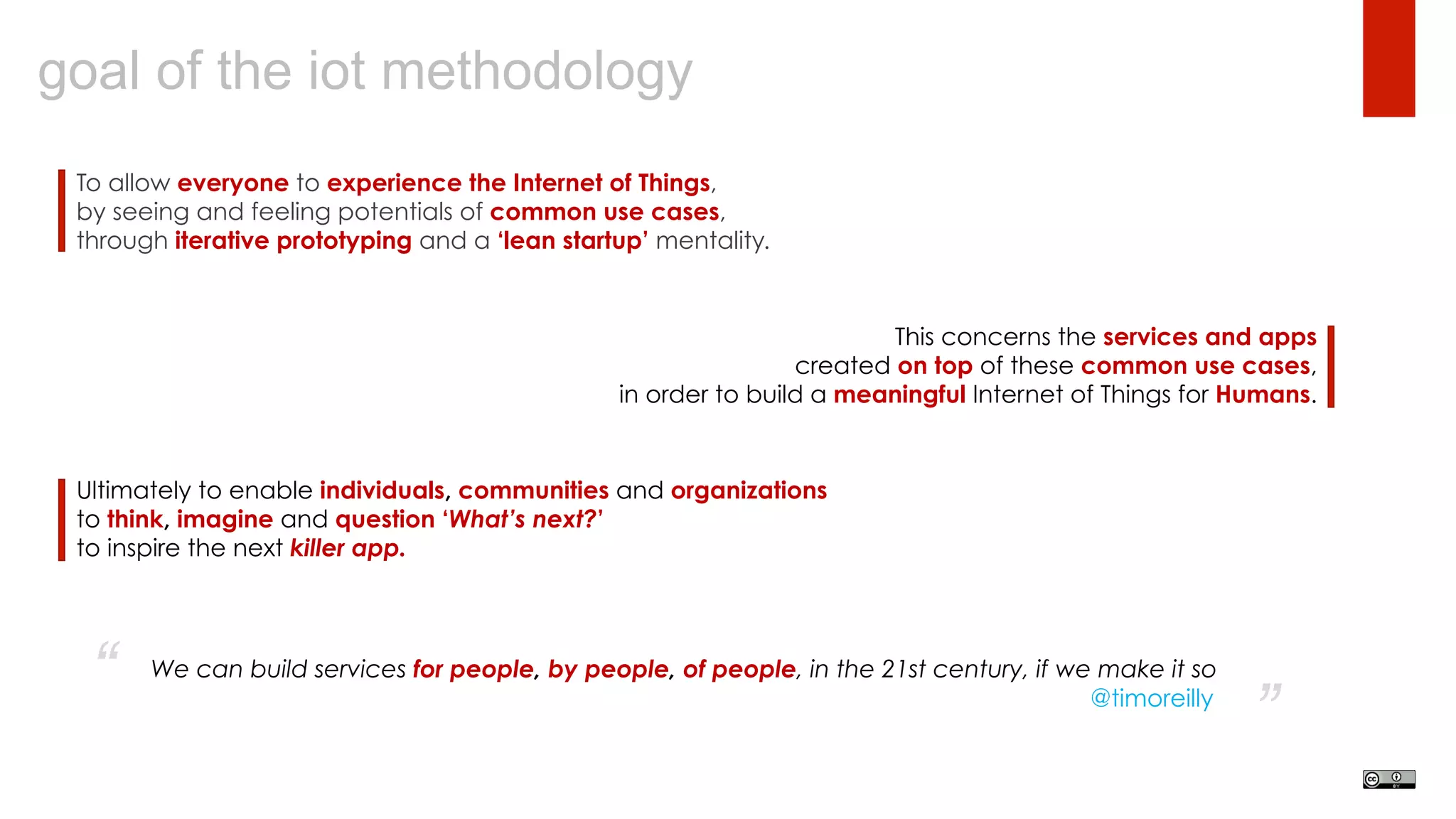 goal of the iot methodology

To allow everyone to experience the Internet of Things, by seeing and feeling potentials of common use cases, through iterative prototyping and a 'lean startup' mentality.

This concerns the services and apps created on top of these common use cases, in order to build a meaningful Internet of Things for Humans.

Ultimately to enable individuals, communities and organizations to think, imagine and question 'What's next?' to inspire the next killer app.

“ We can build services for people, by people, of people, in the 21st century, if we make it so @timoreilly ”

cc BY